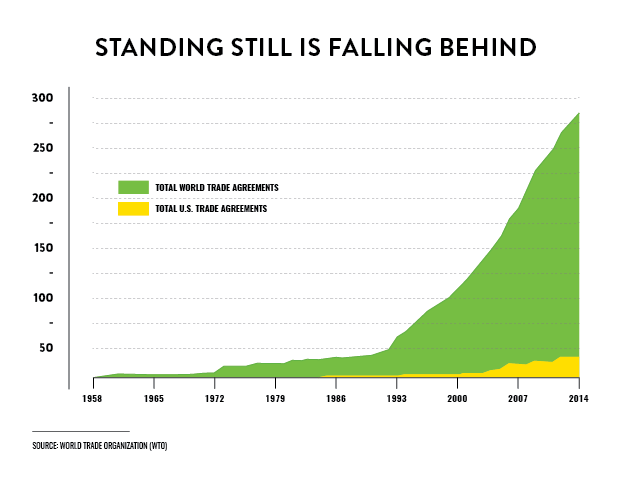 STANDING STILL IS FALLING BEHIND

300
-
250
-
200
-
150
-
100
-
50

TOTAL WORLD TRADE AGREEMENTS
TOTAL U.S. TRADE AGREEMENTS

1958
1965
1972
1979
1986
1993
2000
2007
2014

SOURCE: WORLD TRADE ORGANIZATION (WTO)